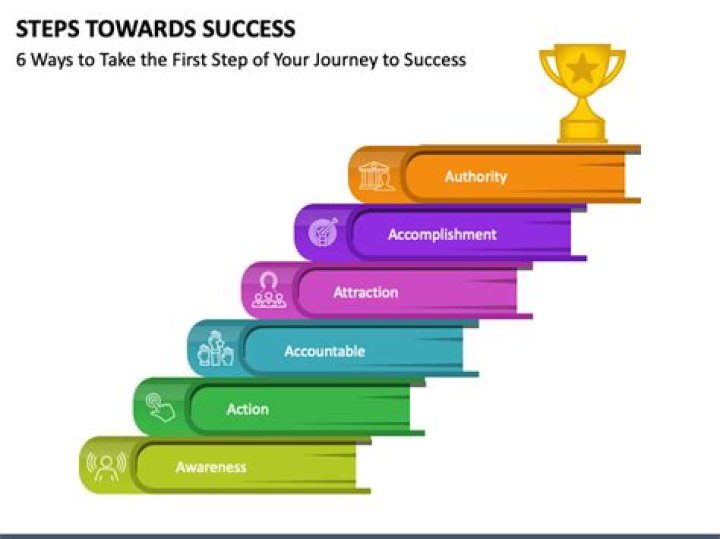 STEPS TOWARDS SUCCESS
6 Ways to Take the First Step of Your Journey to Success

Authority

Accomplishment

Attraction

Accountable

Action

Awareness